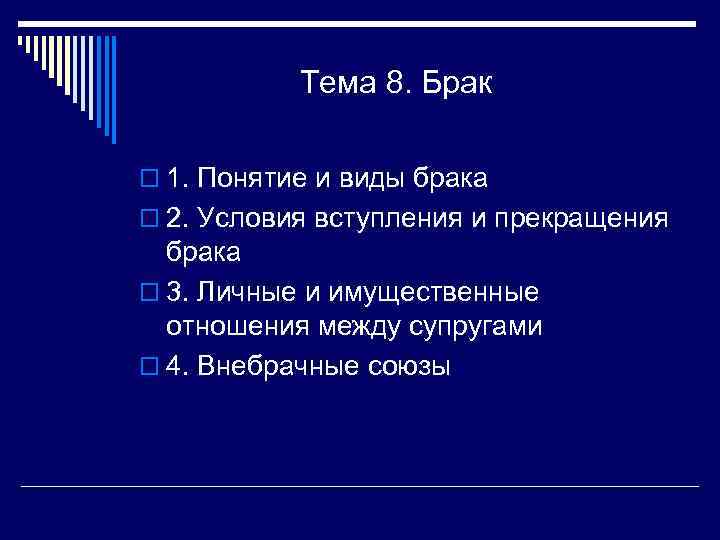 Тема 8. Брак

1. Понятие и виды брака

2. Условия вступления и прекращения брака

3. Личные и имущественные отношения между супругами

4. Внебрачные союзы